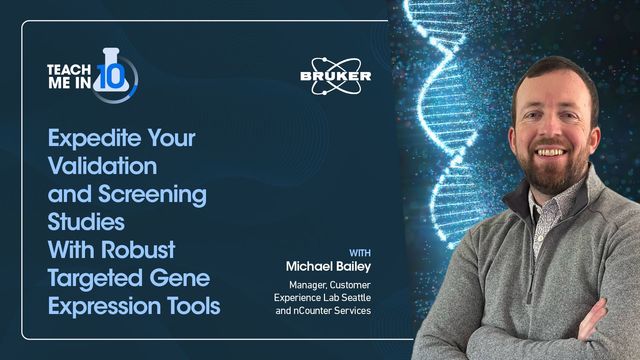 TEACH ME IN 10

BRUKER

Expedite Your Validation and Screening Studies With Robust Targeted Gene Expression Tools

WITH
Michael Bailey
Manager, Customer Experience Lab Seattle and nCounter Services